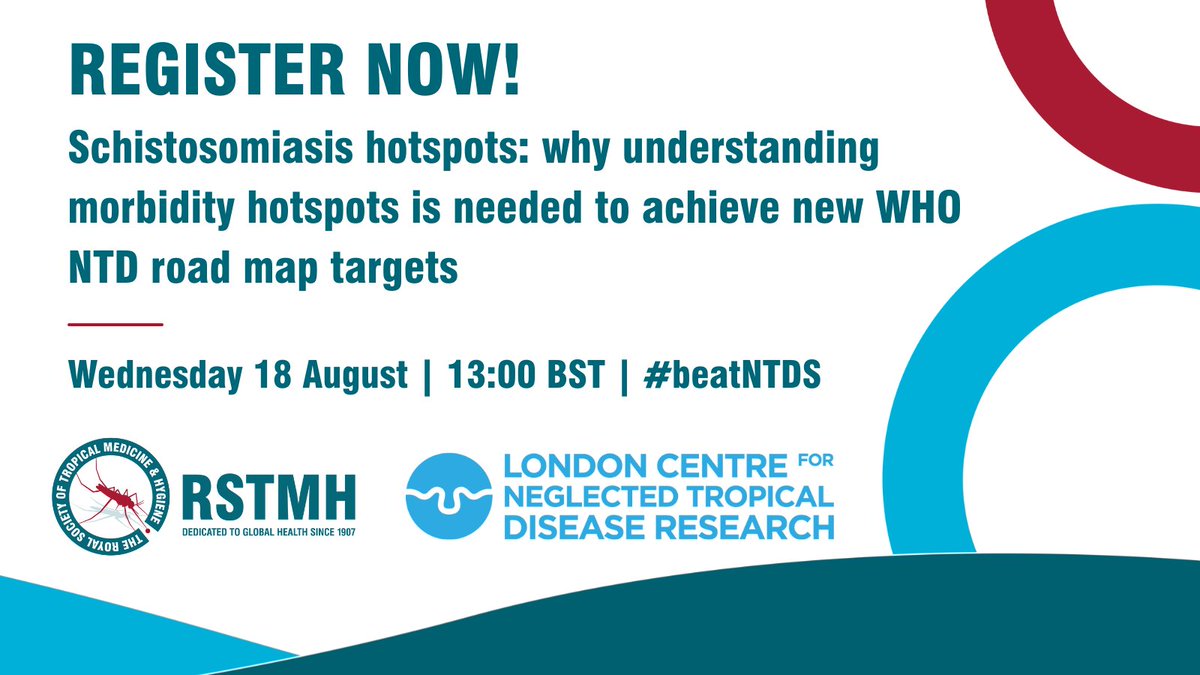 REGISTER NOW!

Schistosomiasis hotspots: why understanding morbidity hotspots is needed to achieve new WHO NTD road map targets

Wednesday 18 August | 13:00 BST | #beatNTDS

THE ROYAL SOCIETY OF TROPICAL MEDICINE & HYGIENE

RSTMH
DEDICATED TO GLOBAL HEALTH SINCE 1907

LONDON CENTRE FOR NEGLECTED TROPICAL DISEASE RESEARCH